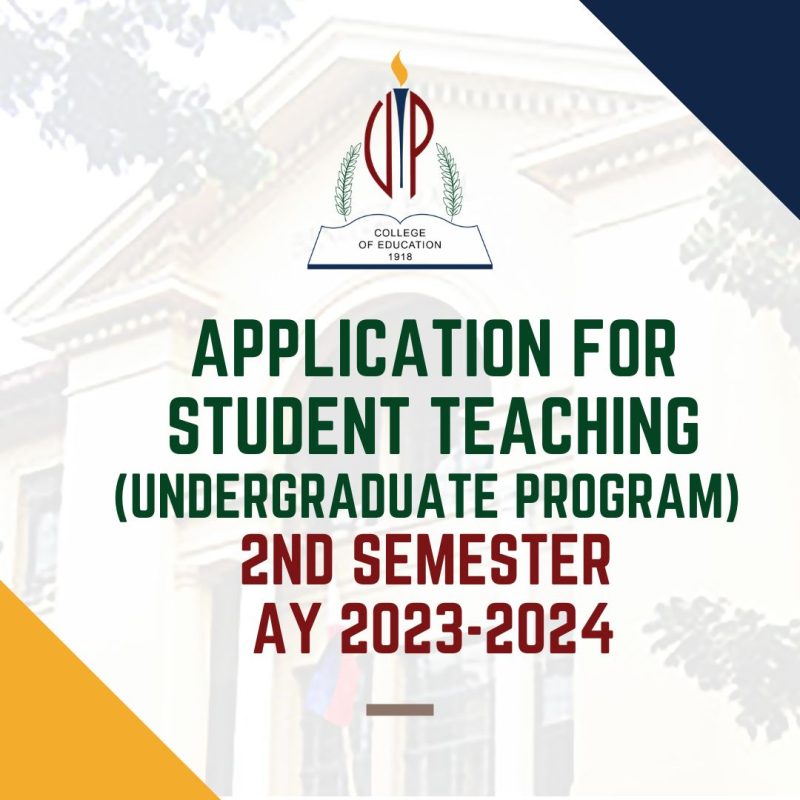 UP

COLLEGE OF EDUCATION 1918

APPLICATION FOR STUDENT TEACHING (UNDERGRADUATE PROGRAM)
2ND SEMESTER AY 2023-2024